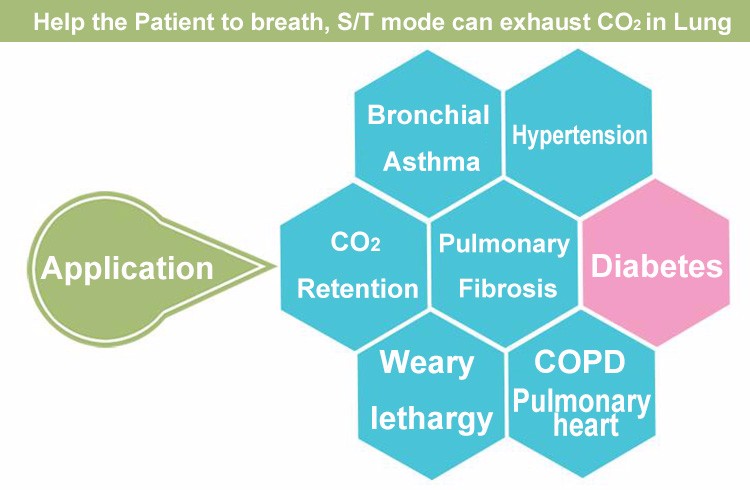 Help the Patient to breath, S/T mode can exhaust $CO_2$ in Lung

Application

Bronchial Asthma

Hypertension

$CO_2$ Retention

Pulmonary Fibrosis

Diabetes

Weary lethargy

COPD Pulmonary heart